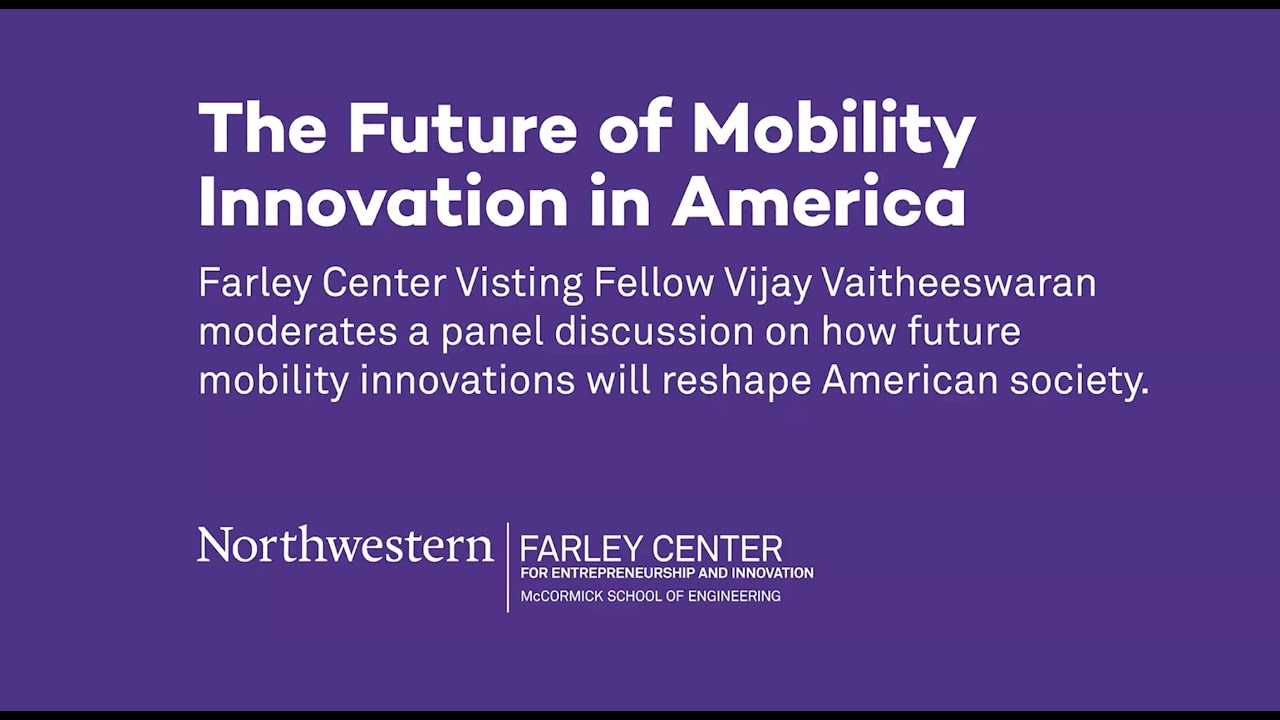 The Future of Mobility Innovation in America

Farley Center Visting Fellow Vijay Vaitheeswaran moderates a panel discussion on how future mobility innovations will reshape American society.

Northwestern | FARLEY CENTER
FOR ENTREPRENEURSHIP AND INNOVATION
McCORMICK SCHOOL OF ENGINEERING